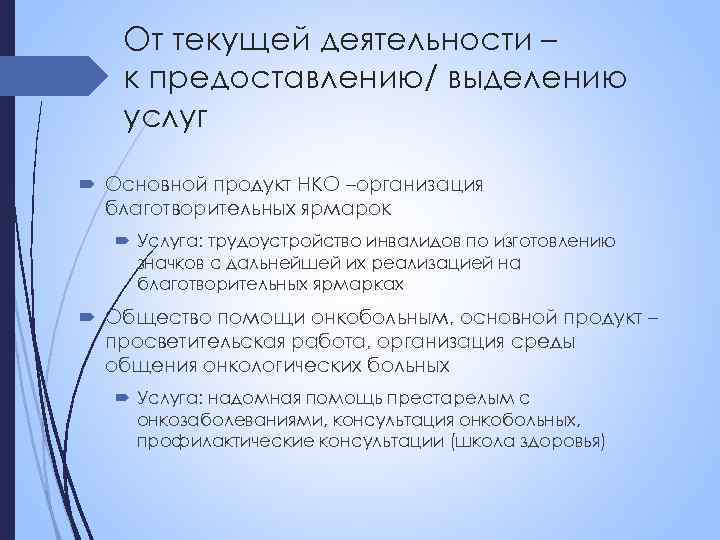 От текущей деятельности – к предоставлению/ выделению услуг

Основной продукт НКО –организация благотворительных ярмарок

Услуга: трудоустройство инвалидов по изготовлению значков с дальнейшей их реализацией на благотворительных ярмарках

Общество помощи онкобольным, основной продукт – просветительская работа, организация среды общения онкологических больных

Услуга: надомная помощь престарелым с онкозаболеваниями, консультация онкобольных, профилактические консультации (школа здоровья)